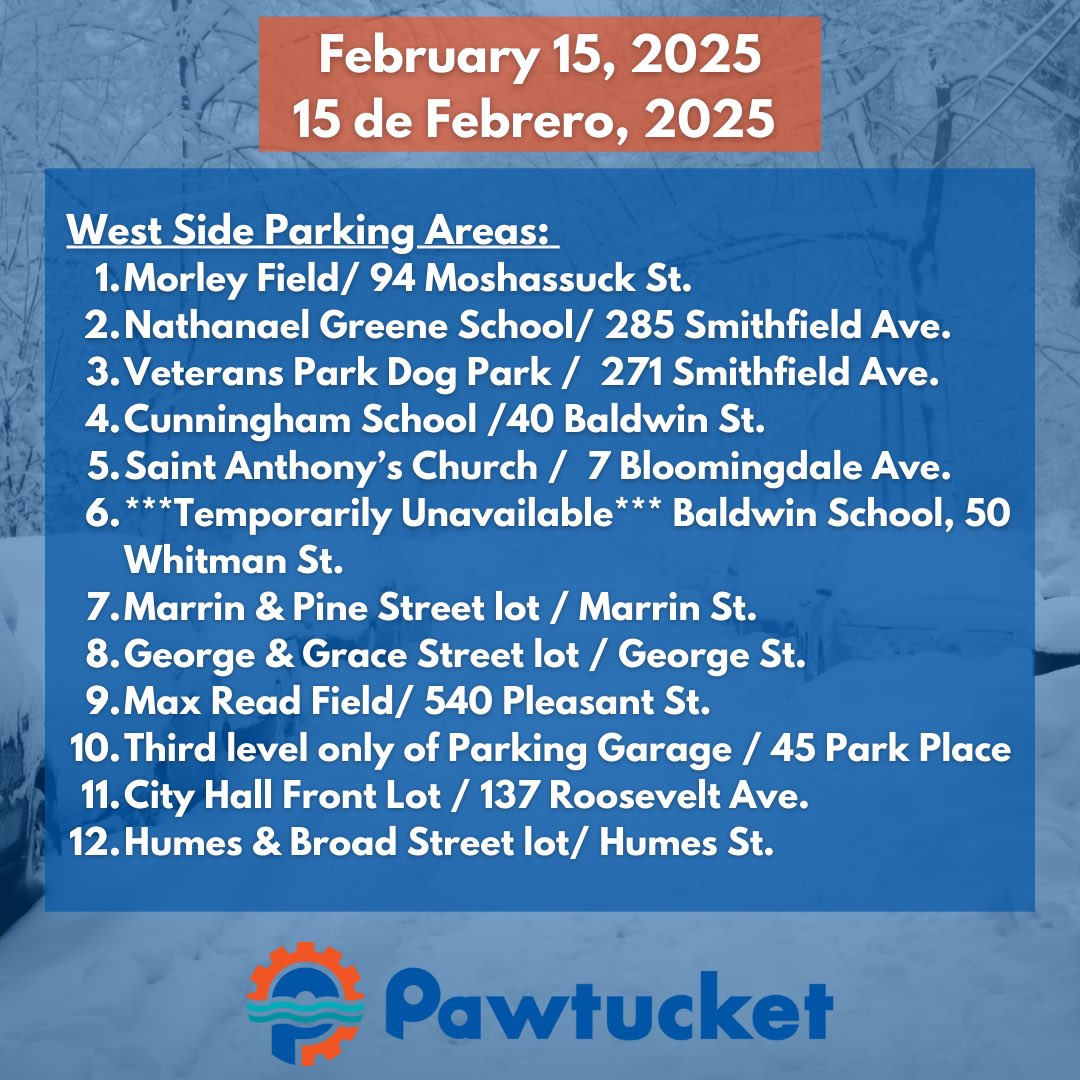 February 15, 2025
15 de Febrero, 2025

West Side Parking Areas:
1. Morley Field/ 94 Moshassuck St.
2. Nathanael Greene School/ 285 Smithfield Ave.
3. Veterans Park Dog Park / 271 Smithfield Ave.
4. Cunningham School /40 Baldwin St.
5. Saint Anthony's Church / 7 Bloomingdale Ave.
6. ***Temporarily Unavailable*** Baldwin School, 50 Whitman St.
7. Marrin & Pine Street lot / Marrin St.
8. George & Grace Street lot / George St.
9. Max Read Field/ 540 Pleasant St.
10. Third level only of Parking Garage / 45 Park Place
11. City Hall Front Lot / 137 Roosevelt Ave.
12. Humes & Broad Street lot/ Humes St.

Pawtucket